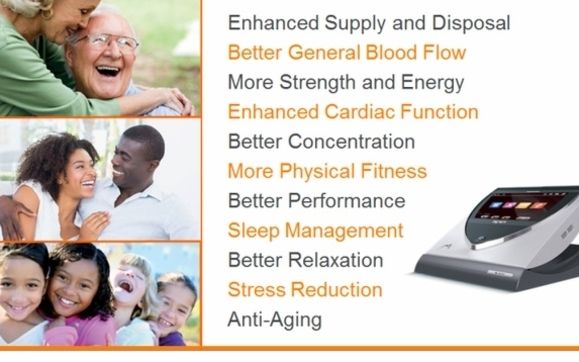 Enhanced Supply and Disposal
Better General Blood Flow
More Strength and Energy
Enhanced Cardiac Function
Better Concentration
More Physical Fitness
Better Performance
Sleep Management
Better Relaxation
Stress Reduction
Anti-Aging